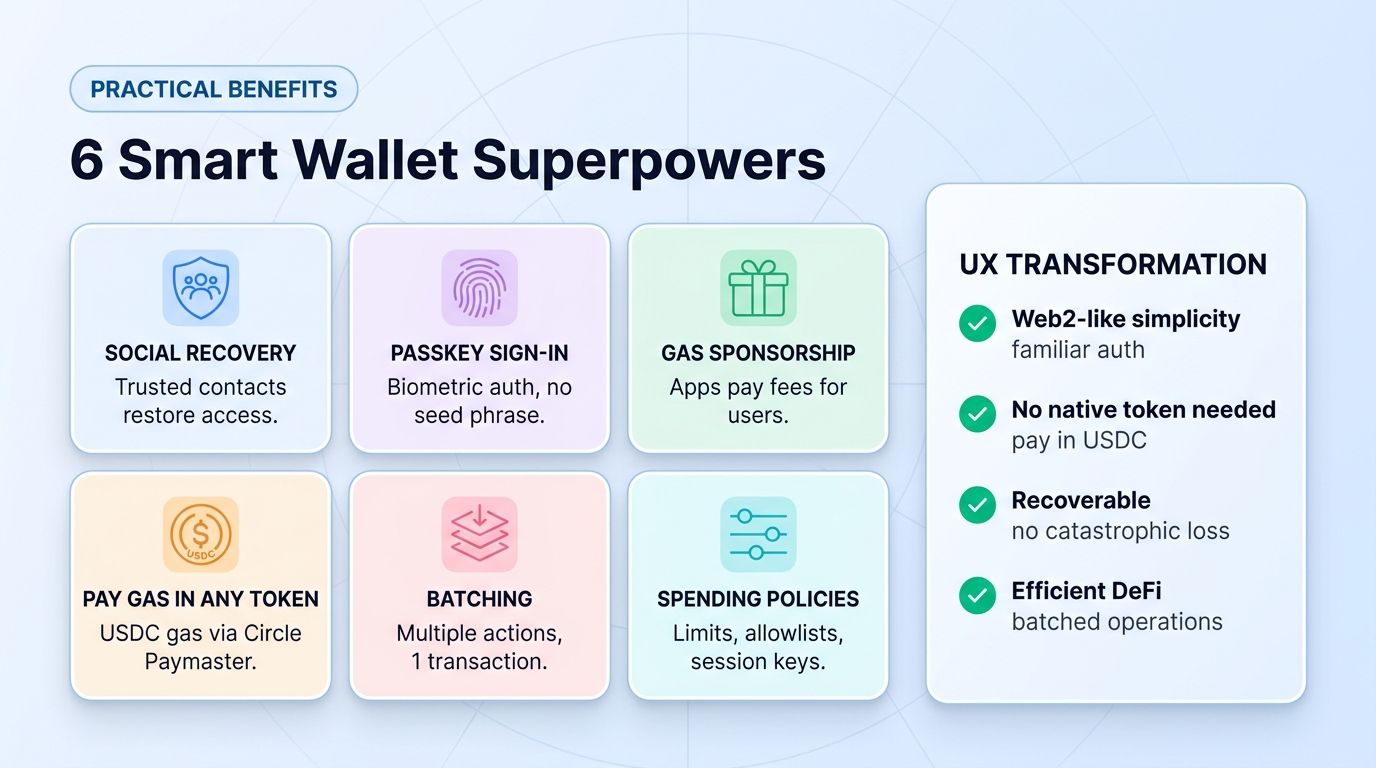 PRACTICAL BENEFITS

6 Smart Wallet Superpowers

SOCIAL RECOVERY
Trusted contacts restore access.

PASSKEY SIGN-IN
Biometric auth, no seed phrase.

GAS SPONSORSHIP
Apps pay fees for users.

USDC

PAY GAS IN ANY TOKEN
USDC gas via Circle Paymaster.

BATCHING
Multiple actions, 1 transaction.

SPENDING POLICIES
Limits, allowlists, session keys.

UX TRANSFORMATION

Web2-like simplicity
familiar auth

No native token needed
pay in USDC

Recoverable
no catastrophic loss

Efficient DeFi
batched operations